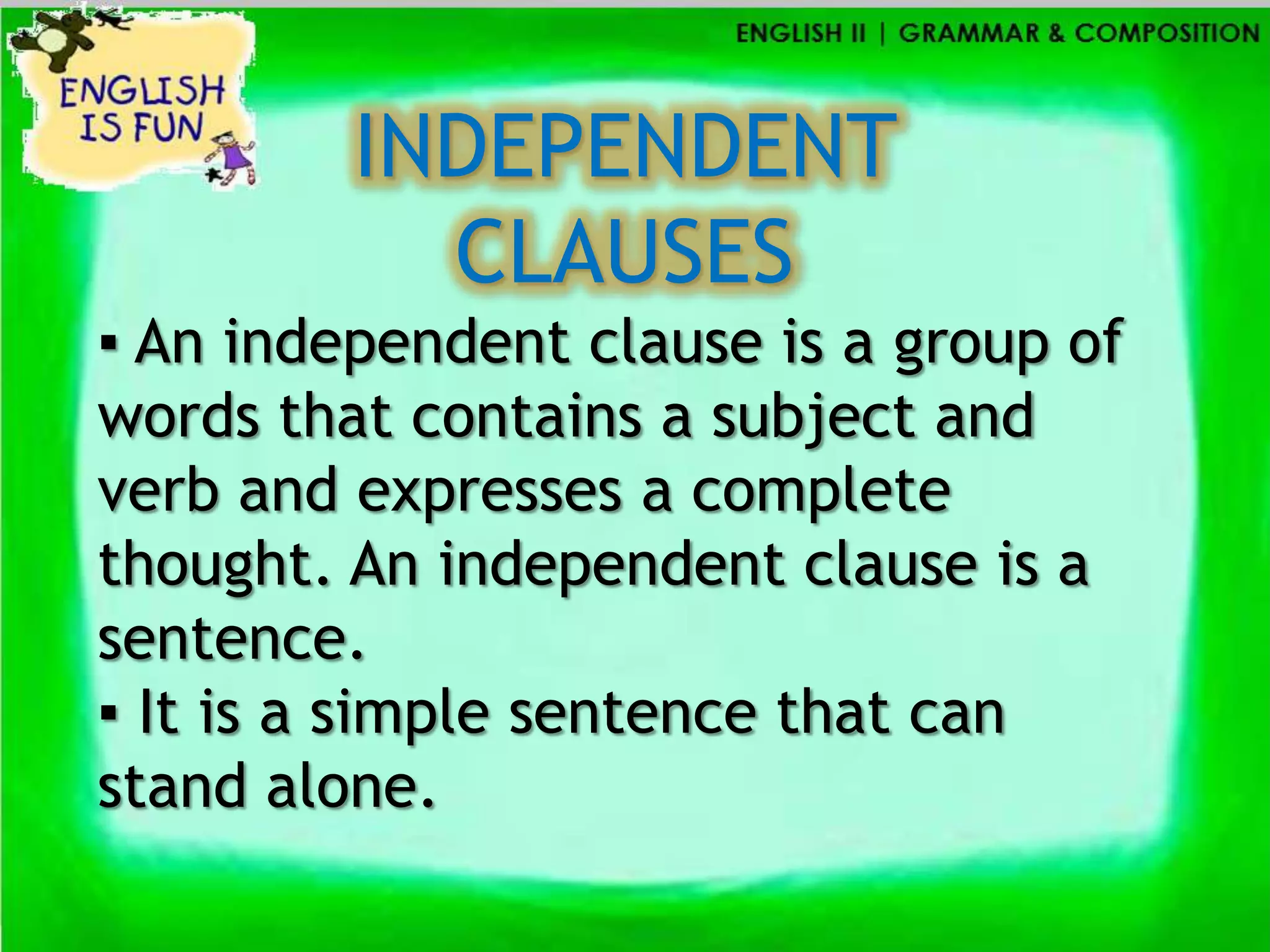 ENGLISH IS FUN

ENGLISH II | GRAMMAR & COMPOSITION

INDEPENDENT CLAUSES

▪ An independent clause is a group of words that contains a subject and verb and expresses a complete thought. An independent clause is a sentence.

▪ It is a simple sentence that can stand alone.